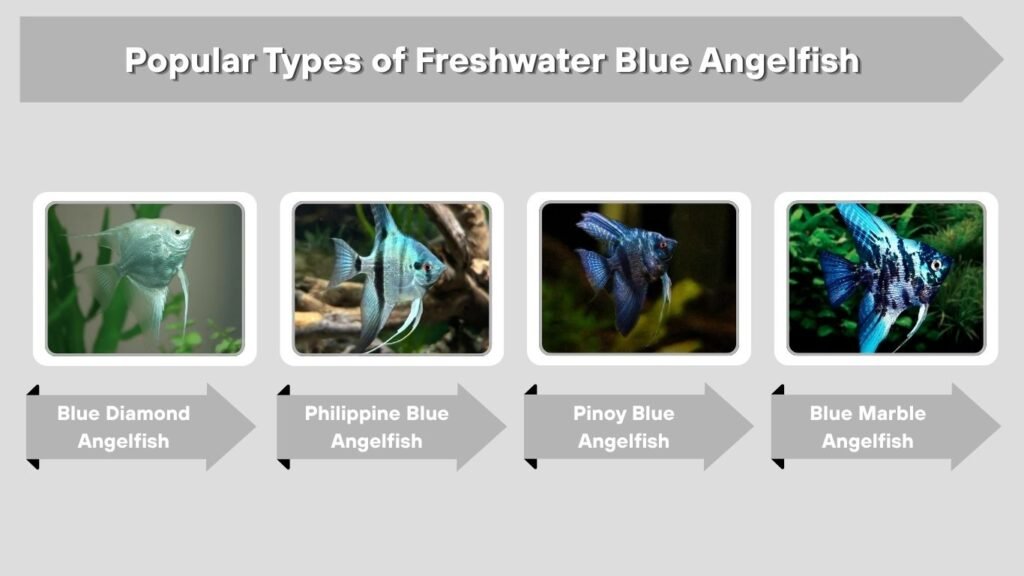 Popular Types of Freshwater Blue Angelfish

Blue Diamond Angelfish

Philippine Blue Angelfish

Pinoy Blue Angelfish

Blue Marble Angelfish